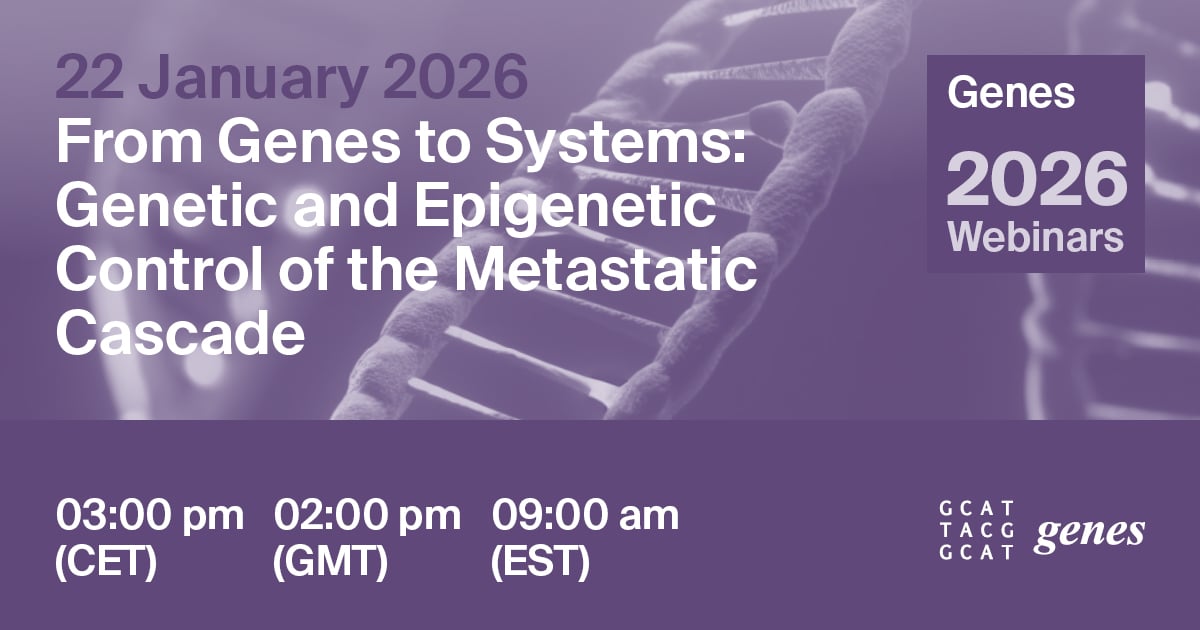 22 January 2026
From Genes to Systems: Genetic and Epigenetic Control of the Metastatic Cascade

Genes
2026
Webinars

03:00 pm (CET)
02:00 pm (GMT)
09:00 am (EST)

GCAT
TACG
GCAT
genes